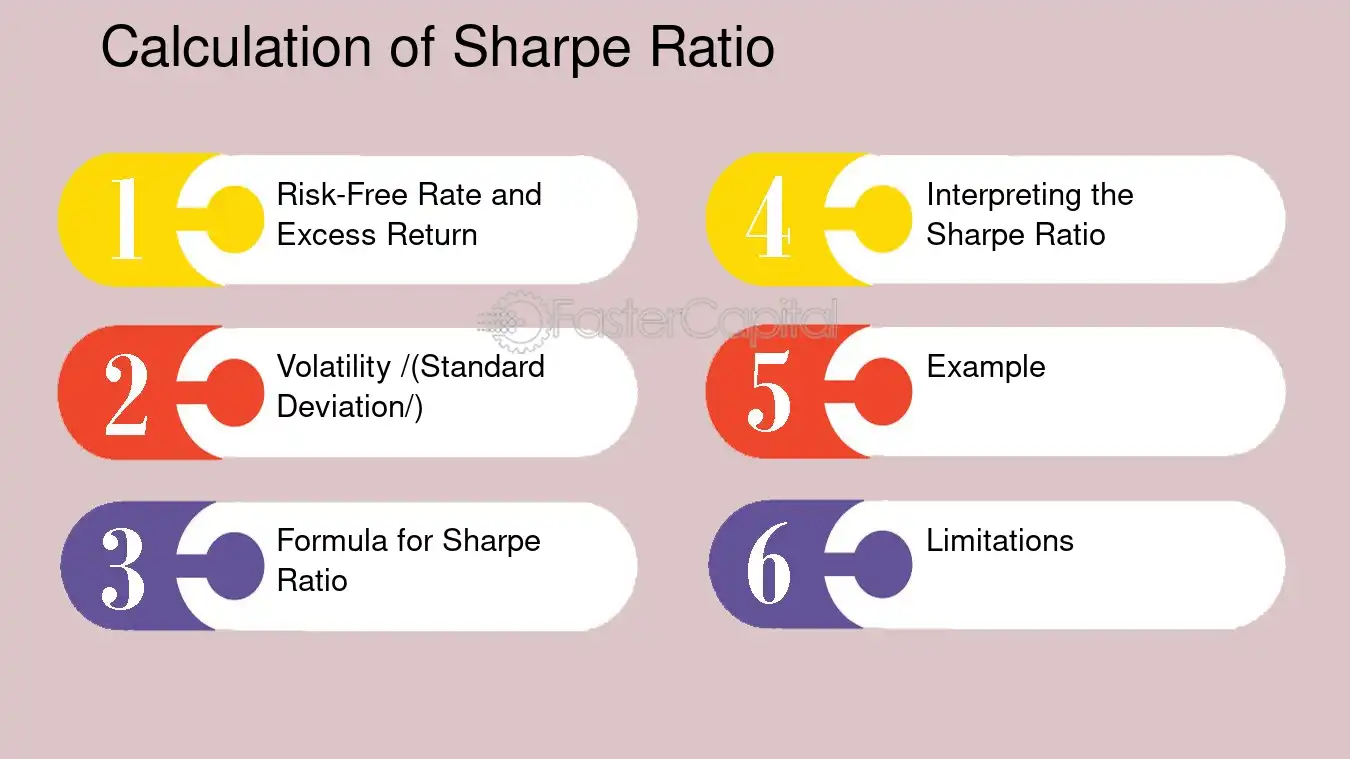 Calculation of Sharpe Ratio

1 Risk-Free Rate and Excess Return

2 Volatility /(Standard Deviation/)

3 Formula for Sharpe Ratio

4 Interpreting the Sharpe Ratio

5 Example

6 Limitations

FasterCapital